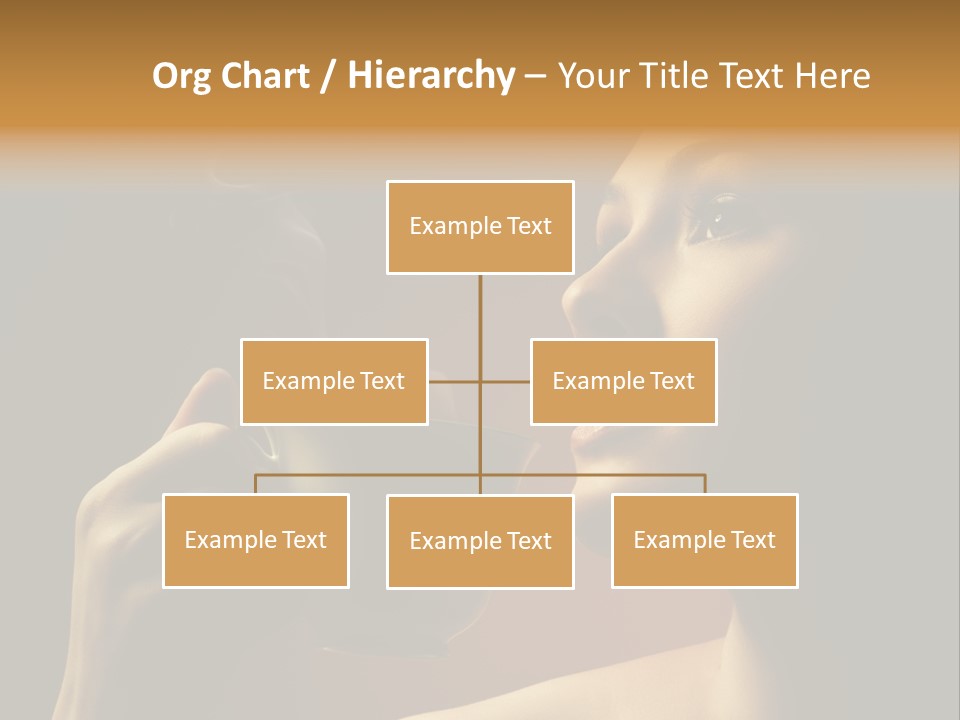 Org Chart / Hierarchy – Your Title Text Here

Example Text

Example Text

Example Text

Example Text

Example Text

Example Text